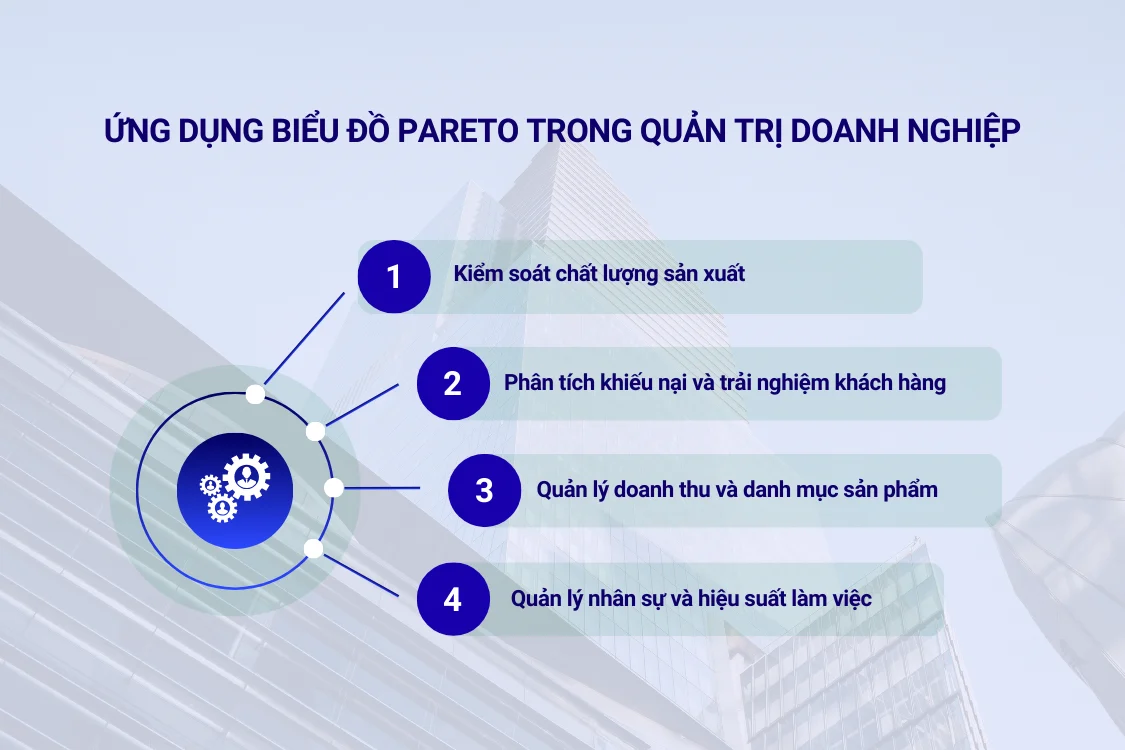 ỨNG DỤNG BIỂU ĐỒ PARETO TRONG QUẢN TRỊ DOANH NGHIỆP

1 Kiểm soát chất lượng sản xuất

2 Phân tích khiếu nại và trải nghiệm khách hàng

3 Quản lý doanh thu và danh mục sản phẩm

4 Quản lý nhân sự và hiệu suất làm việc